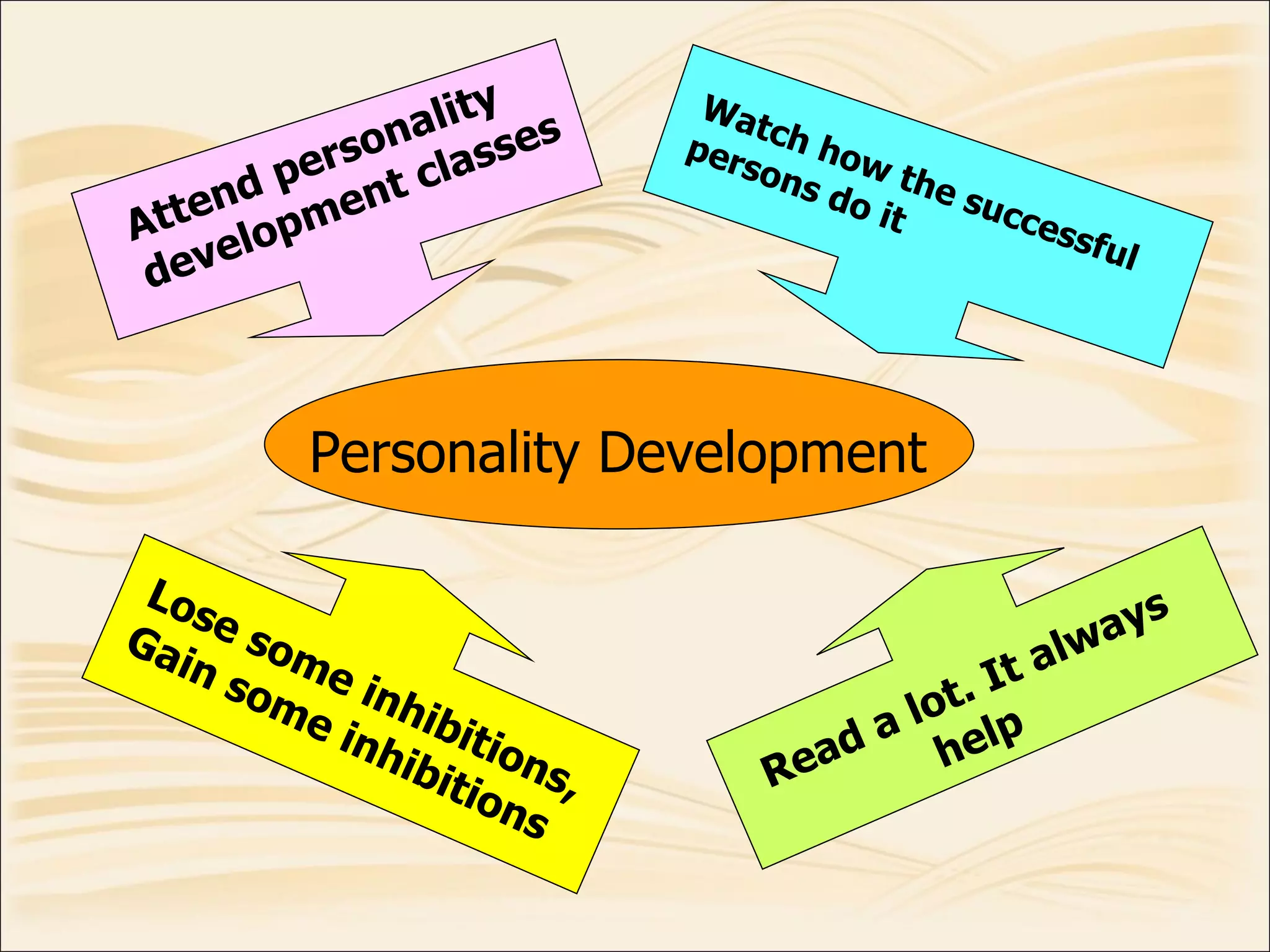 Attend personality development classes

Watch how the successful persons do it

Personality Development

Lose some inhibitions, Gain some inhibitions

Read a lot. It always help